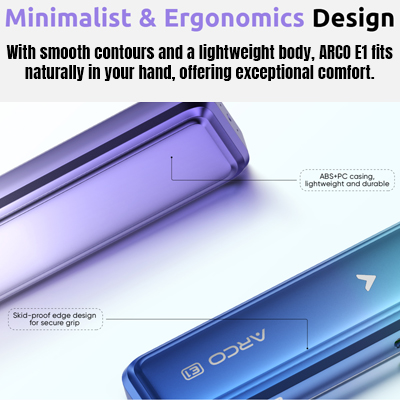 Minimalist & Ergonomics Design

With smooth contours and a lightweight body, ARCO E1 fits naturally in your hand, offering exceptional comfort.

ABS+PC casing,
lightweight and durable

Skid-proof edge design
for secure grip

ARCO

E1